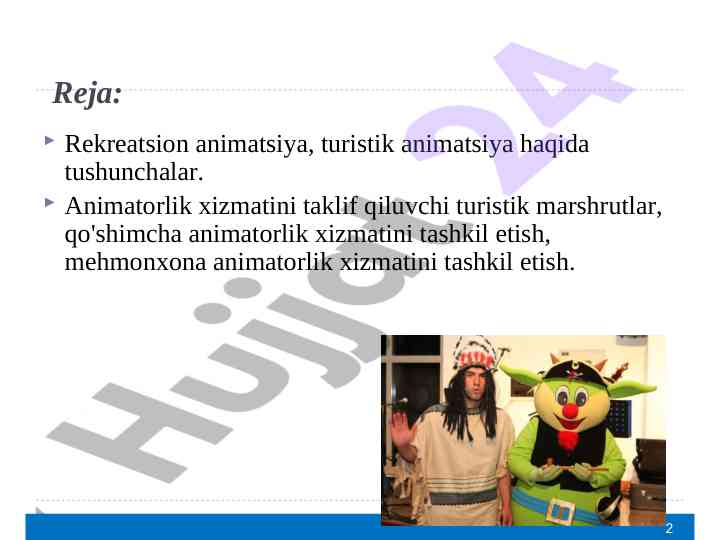 Reja:

Rekreatsion animatsiya, turistik animatsiya haqida tushunchalar.

Animatorlik xizmatini taklif qiluvchi turistik marshrutlar, qo'shimcha animatorlik xizmatini tashkil etish, mehmonxona animatorlik xizmatini tashkil etish.

Hujjat24

2